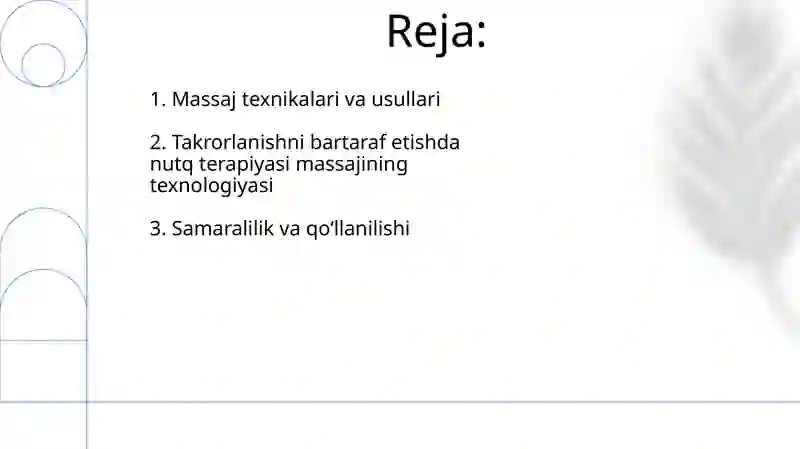 Reja:

1. Massaj texnikalari va usullari

2. Takrorlanishni bartaraf etishda nutq terapiyasi massajining texnologiyasi

3. Samaralilik va qo‘llanilishi